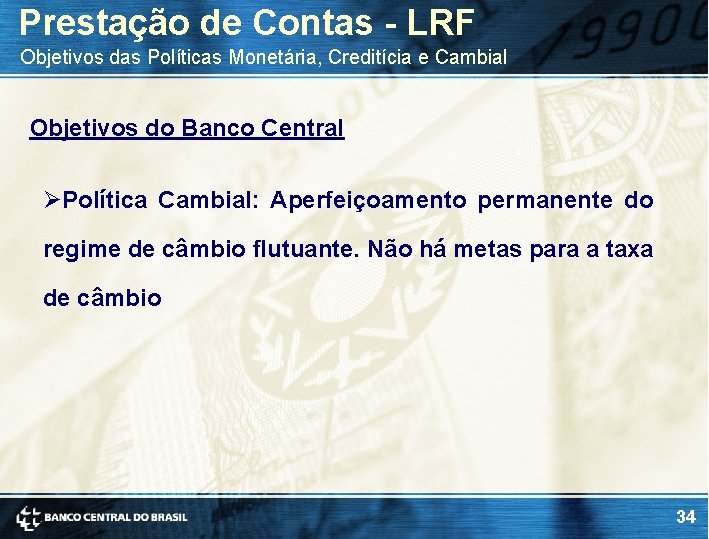 Prestação de Contas - LRF
Objetivos das Políticas Monetária, Creditícia e Cambial

Objetivos do Banco Central

➢Política Cambial: Aperfeiçoamento permanente do regime de câmbio flutuante. Não há metas para a taxa de câmbio

BANCO CENTRAL DO BRASIL

34